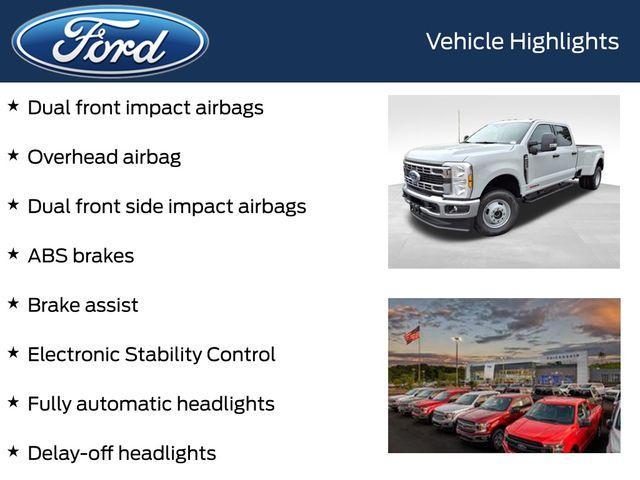 Ford

Vehicle Highlights

★ Dual front impact airbags

★ Overhead airbag

★ Dual front side impact airbags

★ ABS brakes

★ Brake assist

★ Electronic Stability Control

★ Fully automatic headlights

★ Delay-off headlights